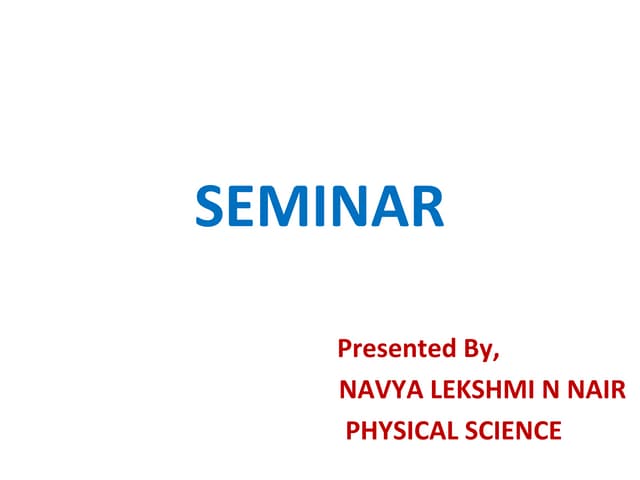 SEMINAR

Presented By,
NAVYA LEKSHMI N NAIR
PHYSICAL SCIENCE